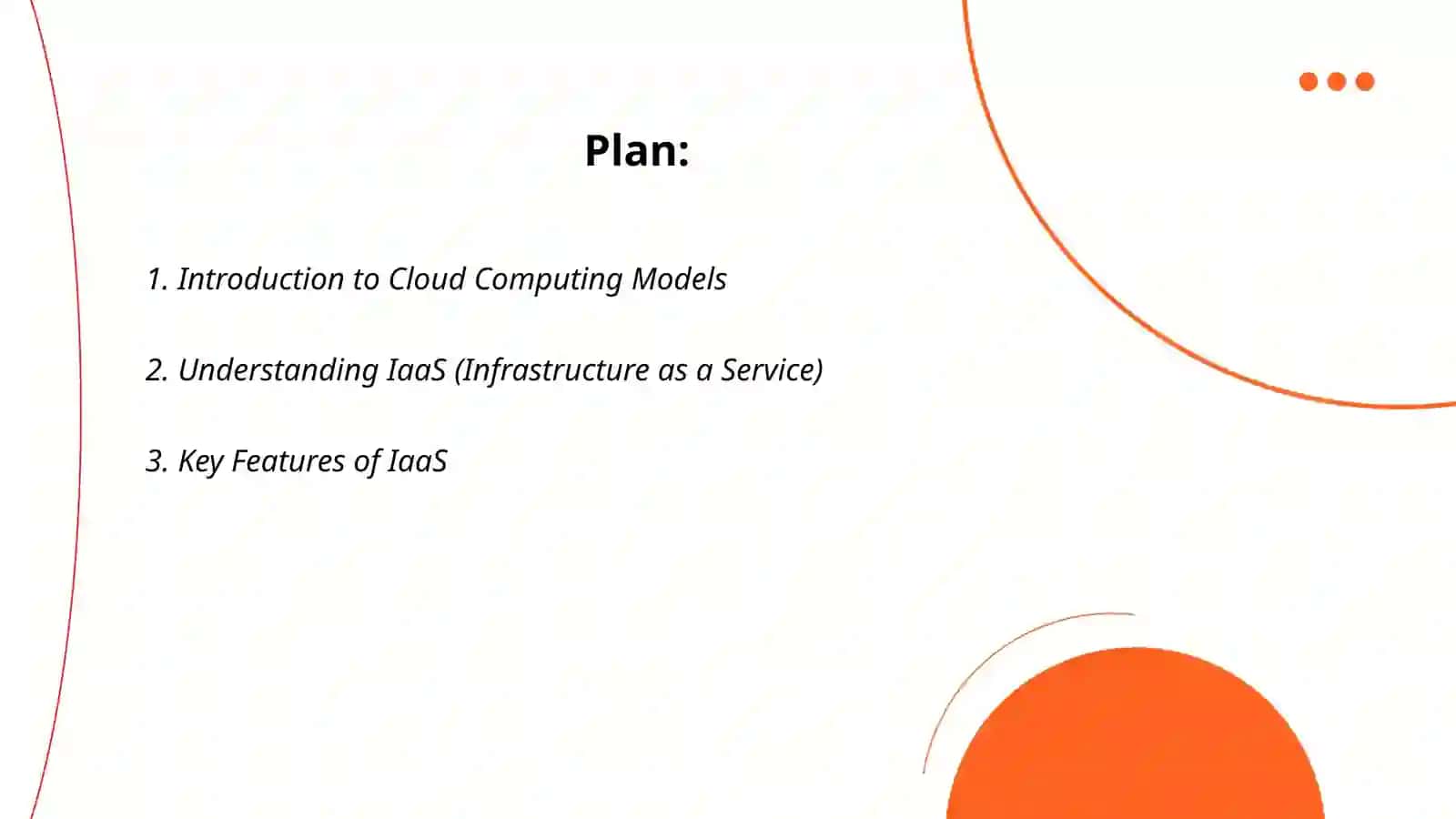 Plan:

1. Introduction to Cloud Computing Models

2. Understanding IaaS (Infrastructure as a Service)

3. Key Features of IaaS